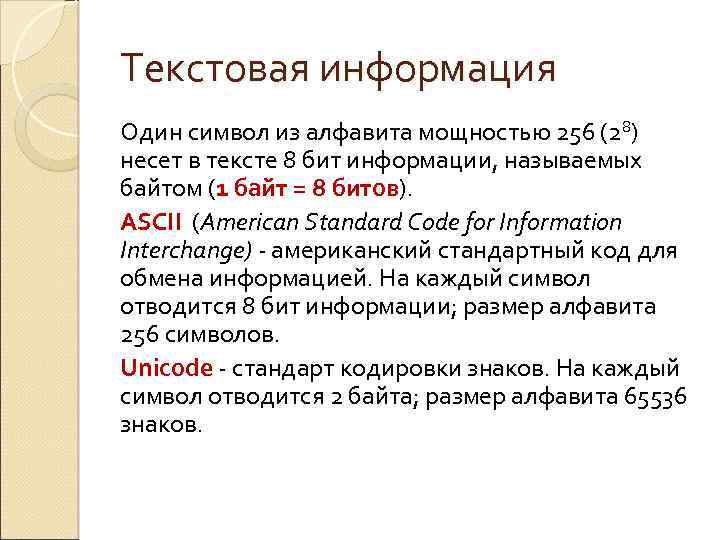 Текстовая информация

Один символ из алфавита мощностью 256 ($2^8$) несет в тексте 8 бит информации, называемых байтом (1 байт = 8 битов).

ASCII (American Standard Code for Information Interchange) - американский стандартный код для обмена информацией. На каждый символ отводится 8 бит информации; размер алфавита 256 символов.

Unicode - стандарт кодировки знаков. На каждый символ отводится 2 байта; размер алфавита 65536 знаков.